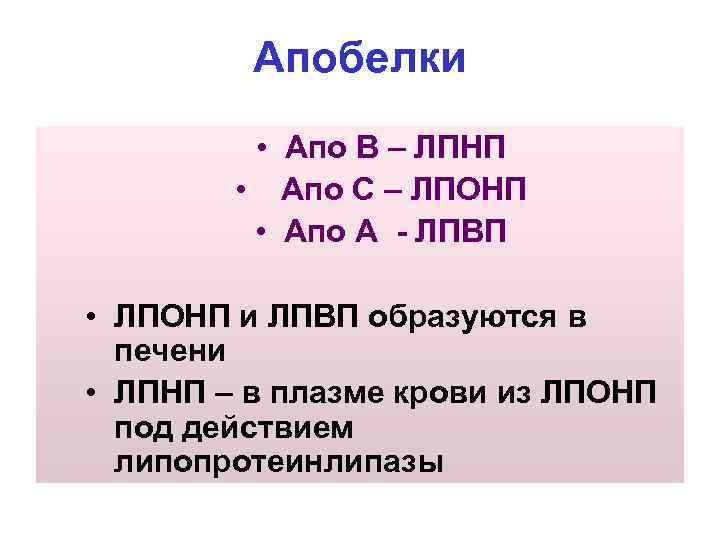 Апобелки

• Апо В – ЛПНП
• Апо С – ЛПОНП
• Апо А - ЛПВП

• ЛПОНП и ЛПВП образуются в печени
• ЛПНП – в плазме крови из ЛПОНП под действием липопротеинлипазы